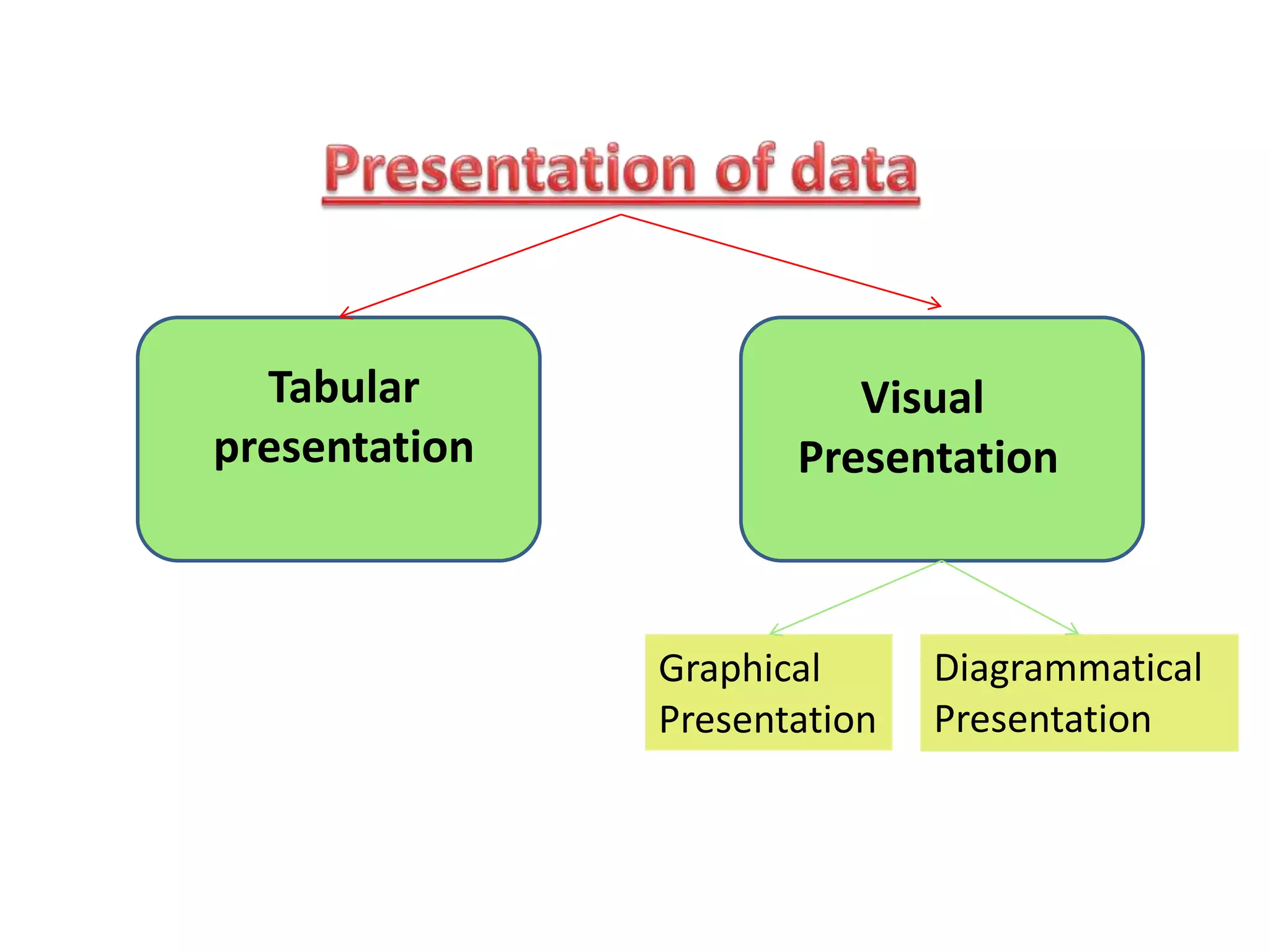 Presentation of data

Tabular presentation

Visual Presentation

Graphical Presentation

Diagrammatical Presentation